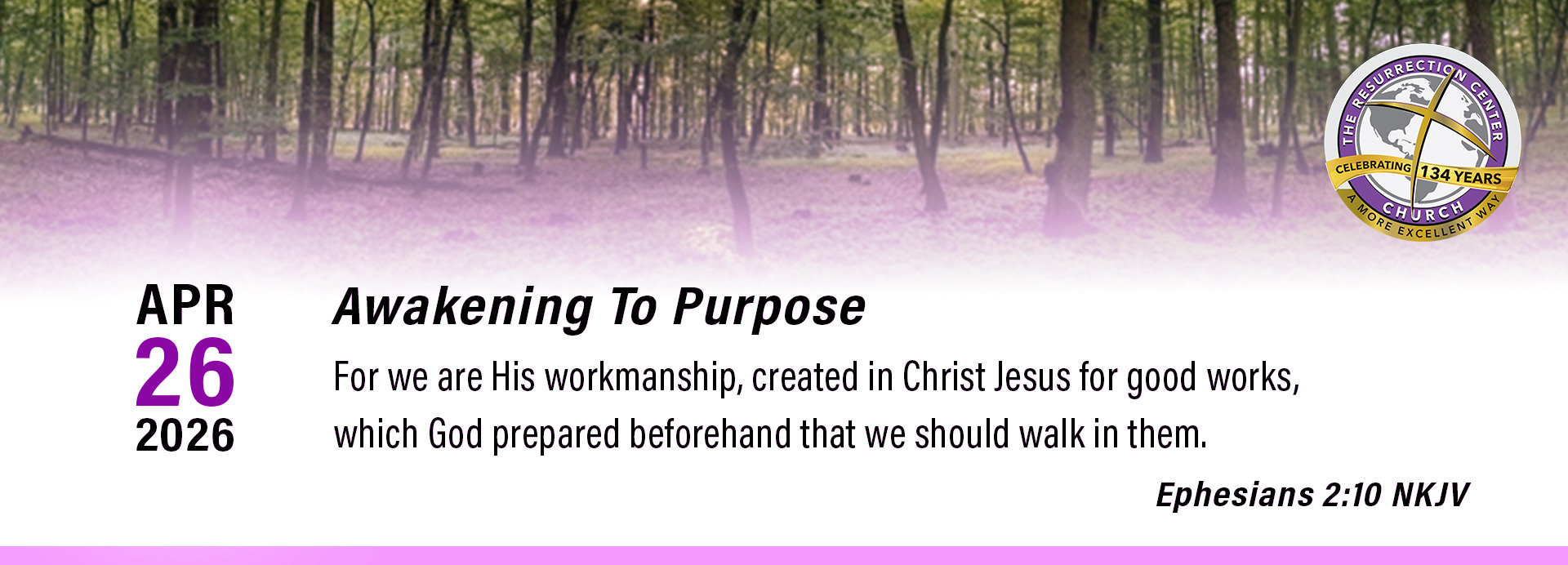 THE RESURRECTION CENTER
CELEBRATING 134 YEARS
CHURCH
A MORE EXCELLENT WAY

APR
26
2026

Awakening To Purpose

For we are His workmanship, created in Christ Jesus for good works, which God prepared beforehand that we should walk in them.

Ephesians 2:10 NKJV